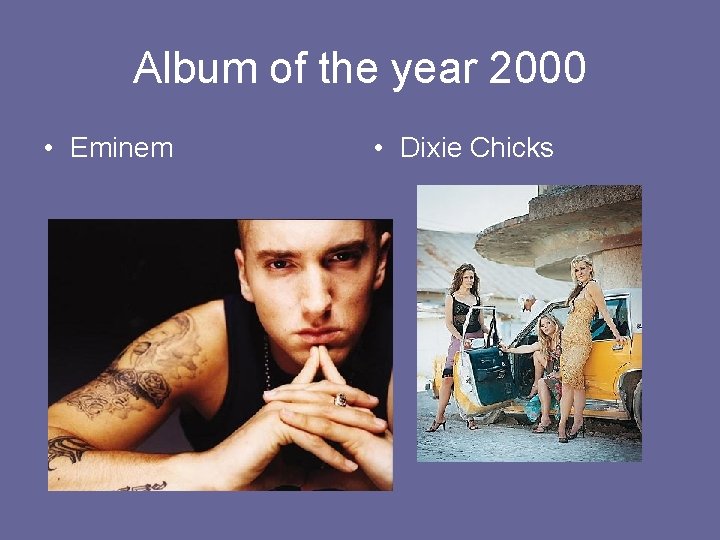 Album of the year 2000

• Eminem

• Dixie Chicks